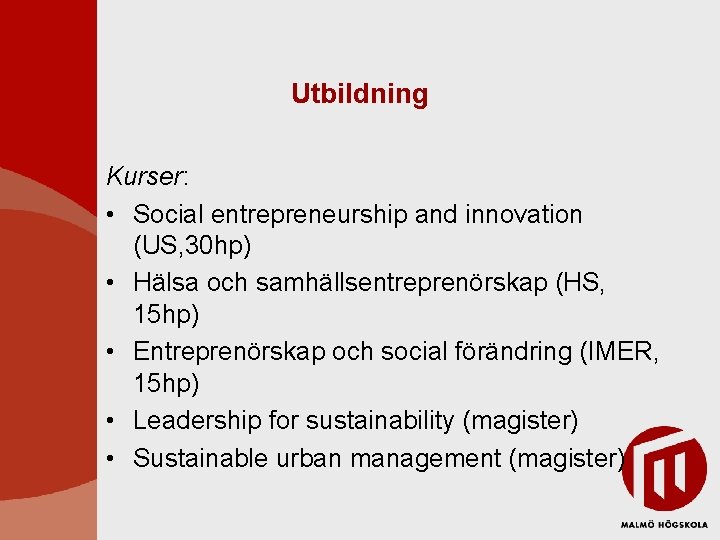 Utbildning

Kurser:

• Social entrepreneurship and innovation (US,30hp)
• Hälsa och samhällsentreprenörskap (HS, 15hp)
• Entreprenörskap och social förändring (IMER, 15hp)
• Leadership for sustainability (magister)
• Sustainable urban management (magister)

MALMÖ HÖGSKOLA